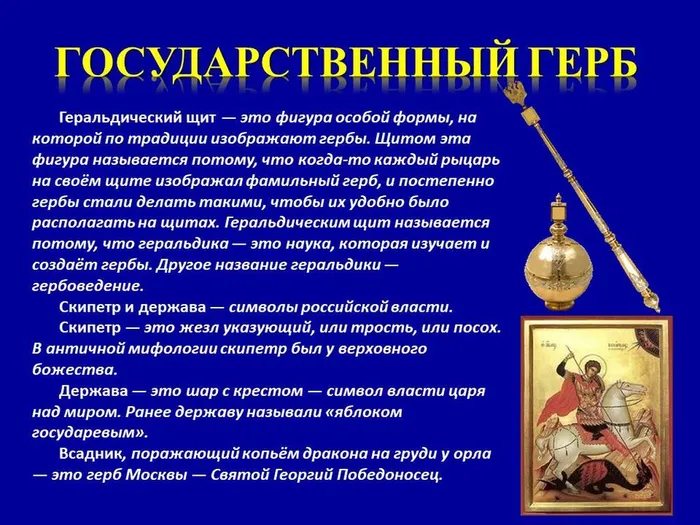 ГОСУДАРСТВЕННЫЙ ГЕРБ

Геральдический щит — это фигура особой формы, на которой по традиции изображают гербы. Щитом эта фигура называется потому, что когда-то каждый рыцарь на своём щите изображал фамильный герб, и постепенно гербы стали делать такими, чтобы их удобно было располагать на щитах. Геральдическим щит называется потому, что геральдика — это наука, которая изучает и создаёт гербы. Другое название геральдики — гербоведение.

Скипетр и держава — символы российской власти.

Скипетр — это жезл указующий, или трость, или посох. В античной мифологии скипетр был у верховного божества.

Держава — это шар с крестом — символ власти царя над миром. Ранее державу называли «яблоком государевым».

Всадник, поражающий копьём дракона на груди у орла — это герб Москвы — Святой Георгий Победоносец.